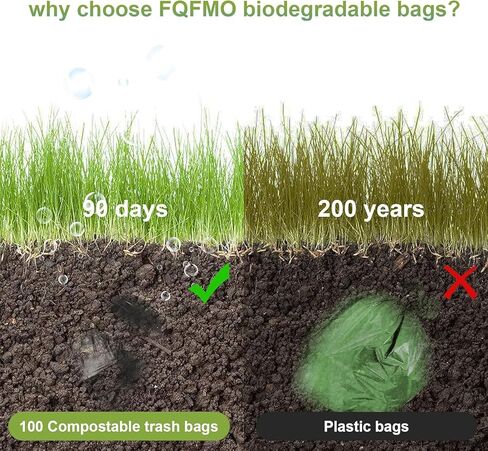 why choose FQFMO biodegradable bags?

90 days

200 years

100 Compostable trash bags

Plastic bags